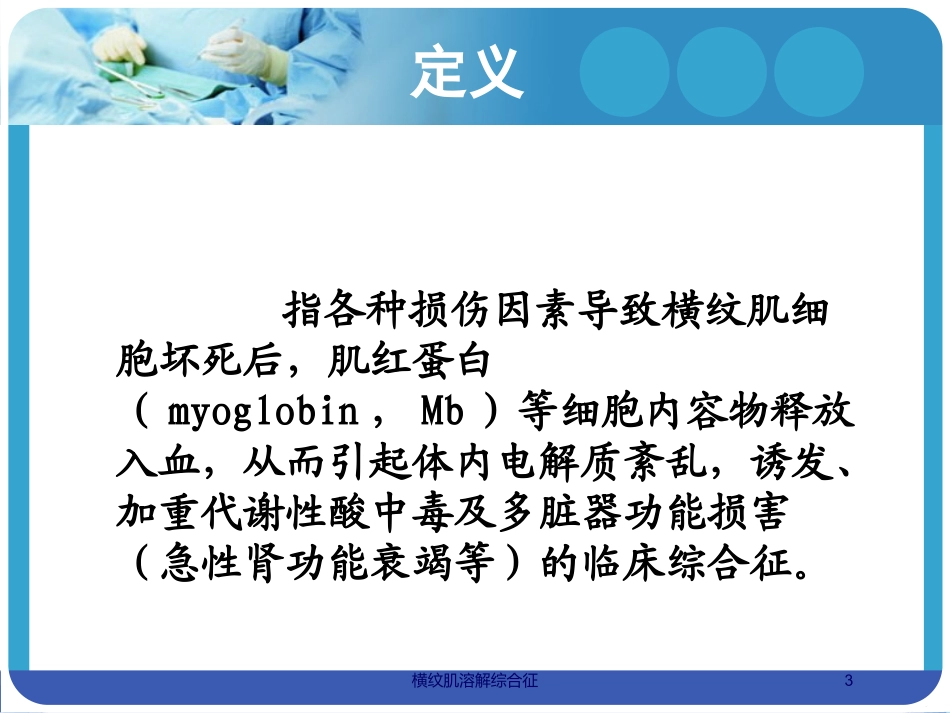 定义

指各种损伤因素导致横纹肌细胞坏死后，肌红蛋白（ myoglobin ， Mb ）等细胞内容物释放入血，从而引起体内电解质紊乱，诱发、加重代谢性酸中毒及多脏器功能损害（急性肾功能衰竭等）的临床综合征。

横纹肌溶解综合征 3